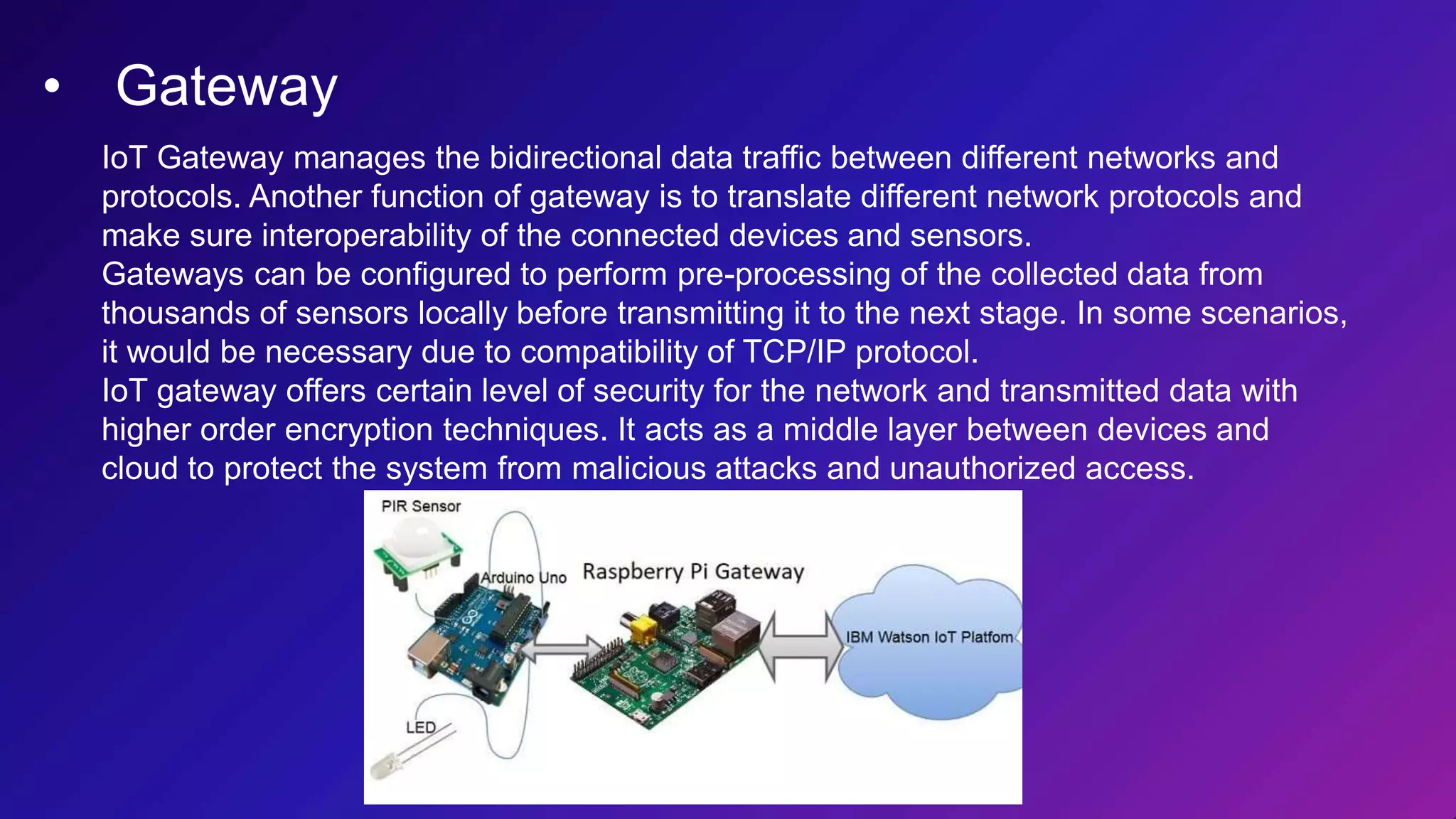 • Gateway

IoT Gateway manages the bidirectional data traffic between different networks and protocols. Another function of gateway is to translate different network protocols and make sure interoperability of the connected devices and sensors.
Gateways can be configured to perform pre-processing of the collected data from thousands of sensors locally before transmitting it to the next stage. In some scenarios, it would be necessary due to compatibility of TCP/IP protocol.
IoT gateway offers certain level of security for the network and transmitted data with higher order encryption techniques. It acts as a middle layer between devices and cloud to protect the system from malicious attacks and unauthorized access.

PIR Sensor
Arduino Uno
Raspberry Pi Gateway
IBM Watson IoT Platfom
LED